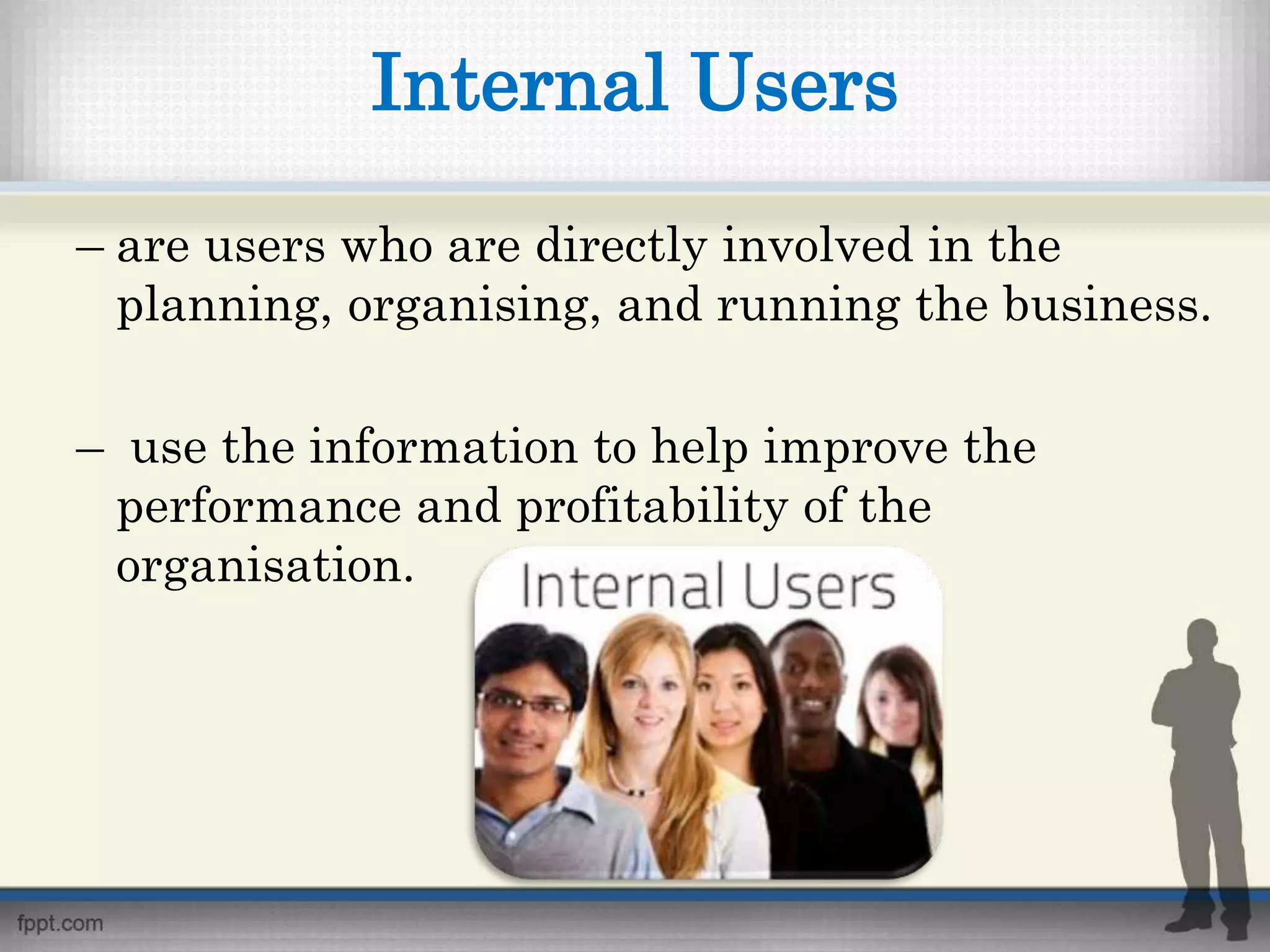 Internal Users

– are users who are directly involved in the planning, organising, and running the business.

– use the information to help improve the performance and profitability of the organisation.

Internal Users

fppt.com